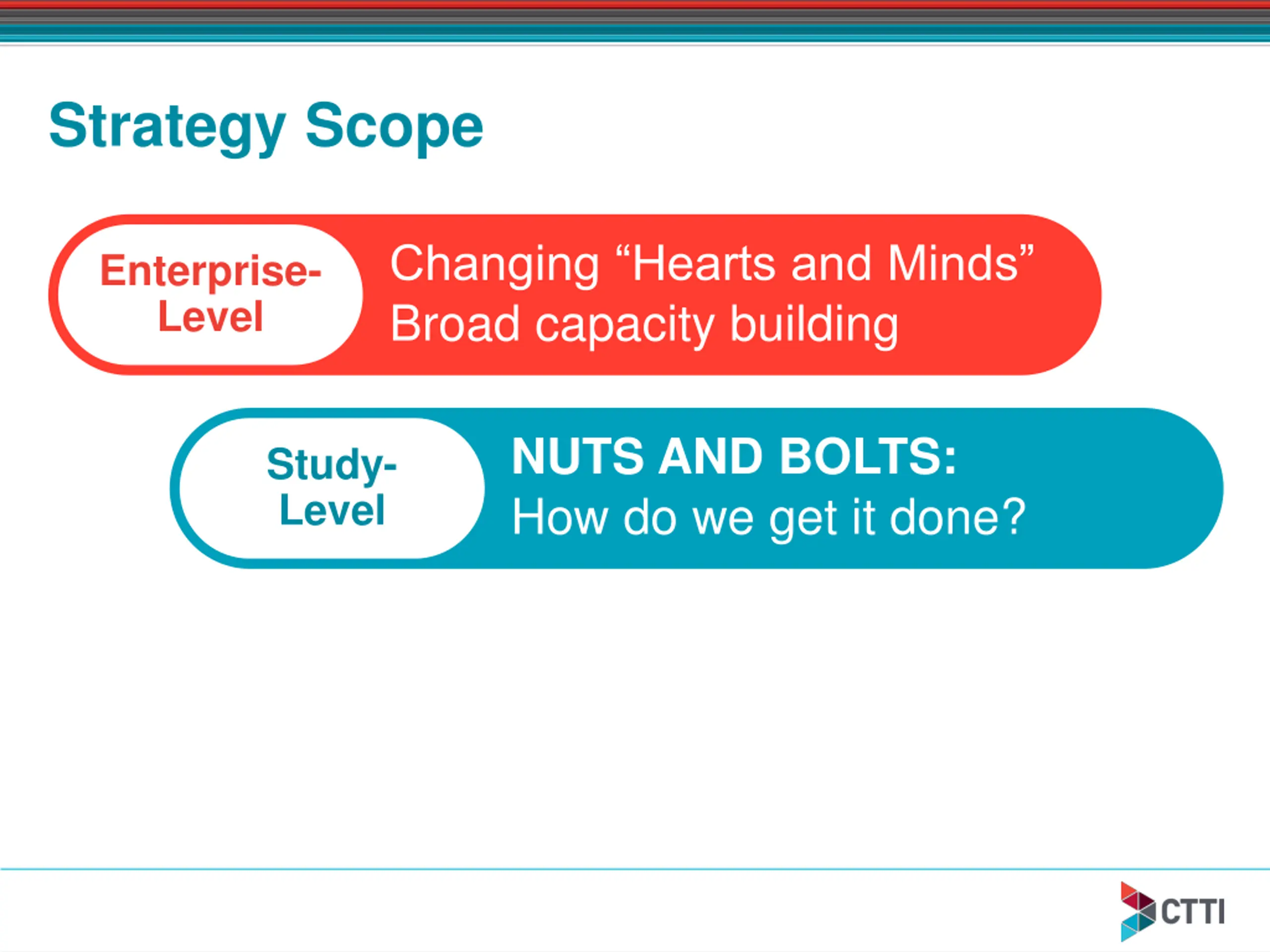 Strategy Scope

Enterprise-Level

Changing “Hearts and Minds”
Broad capacity building

Study-Level

NUTS AND BOLTS:
How do we get it done?

CTTI